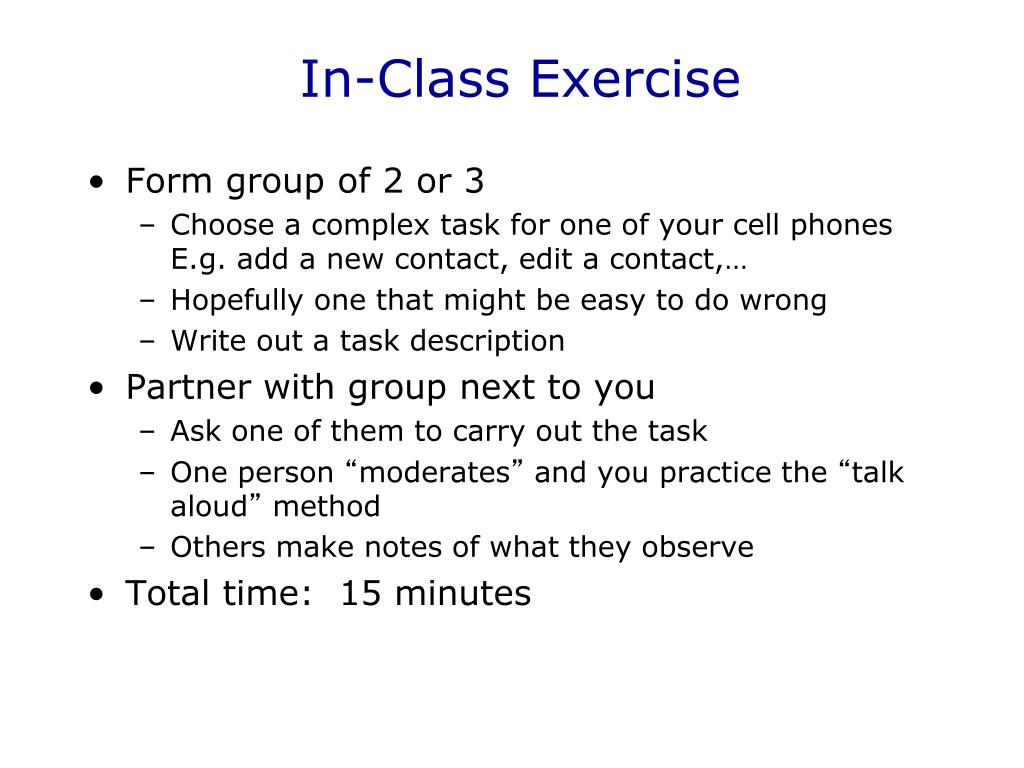 In-Class Exercise

• Form group of 2 or 3
  – Choose a complex task for one of your cell phones E.g. add a new contact, edit a contact,…
  – Hopefully one that might be easy to do wrong
  – Write out a task description
• Partner with group next to you
  – Ask one of them to carry out the task
  – One person “moderates” and you practice the “talk aloud” method
  – Others make notes of what they observe
• Total time: 15 minutes